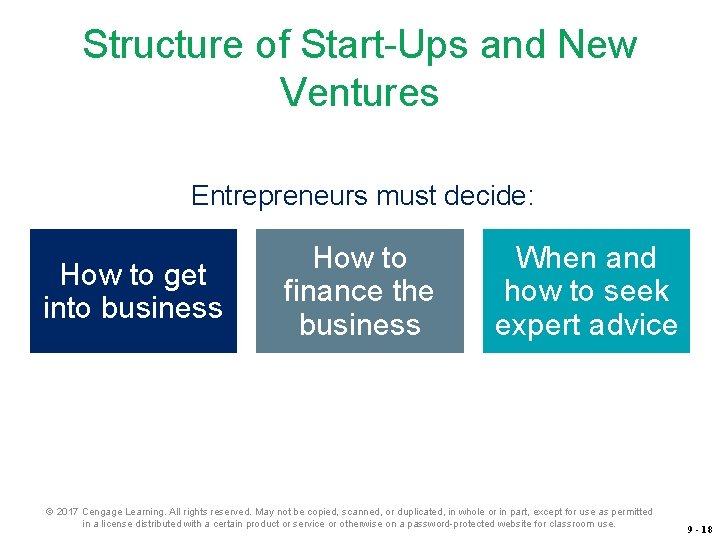 Structure of Start-Ups and New Ventures

Entrepreneurs must decide:

How to get into business

How to finance the business

When and how to seek expert advice

© 2017 Cengage Learning. All rights reserved. May not be copied, scanned, or duplicated, in whole or in part, except for use as permitted in a license distributed with a certain product or service or otherwise on a password-protected website for classroom use.

9 - 18